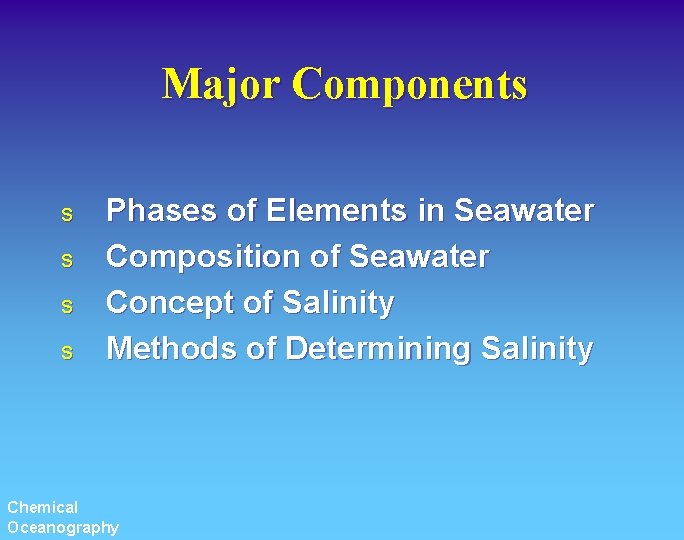 Major Components

s Phases of Elements in Seawater
s Composition of Seawater
s Concept of Salinity
s Methods of Determining Salinity

Chemical Oceanography